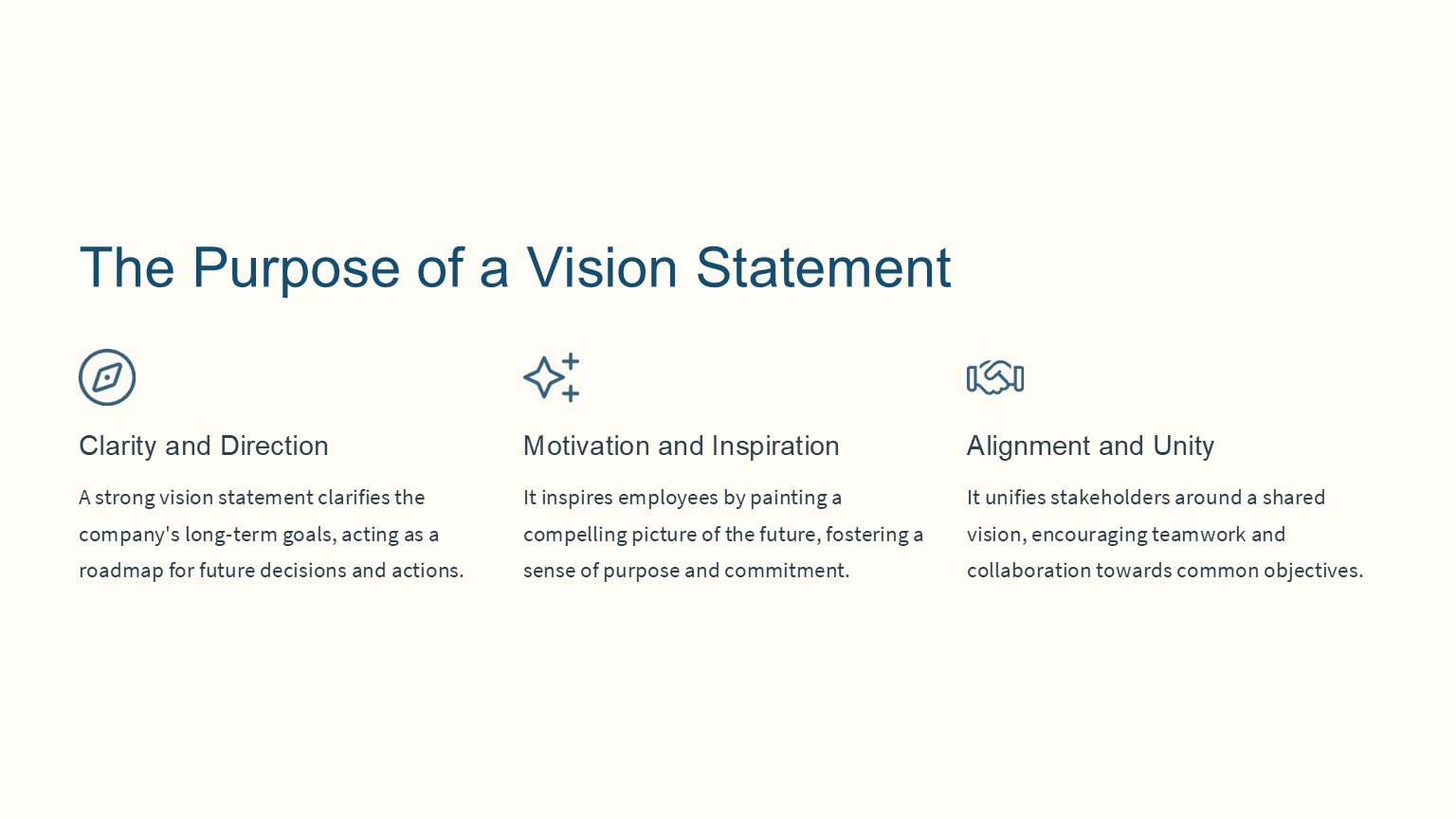 The Purpose of a Vision Statement

Clarity and Direction

A strong vision statement clarifies the company's long-term goals, acting as a roadmap for future decisions and actions.

Motivation and Inspiration

It inspires employees by painting a compelling picture of the future, fostering a sense of purpose and commitment.

Alignment and Unity

It unifies stakeholders around a shared vision, encouraging teamwork and collaboration towards common objectives.